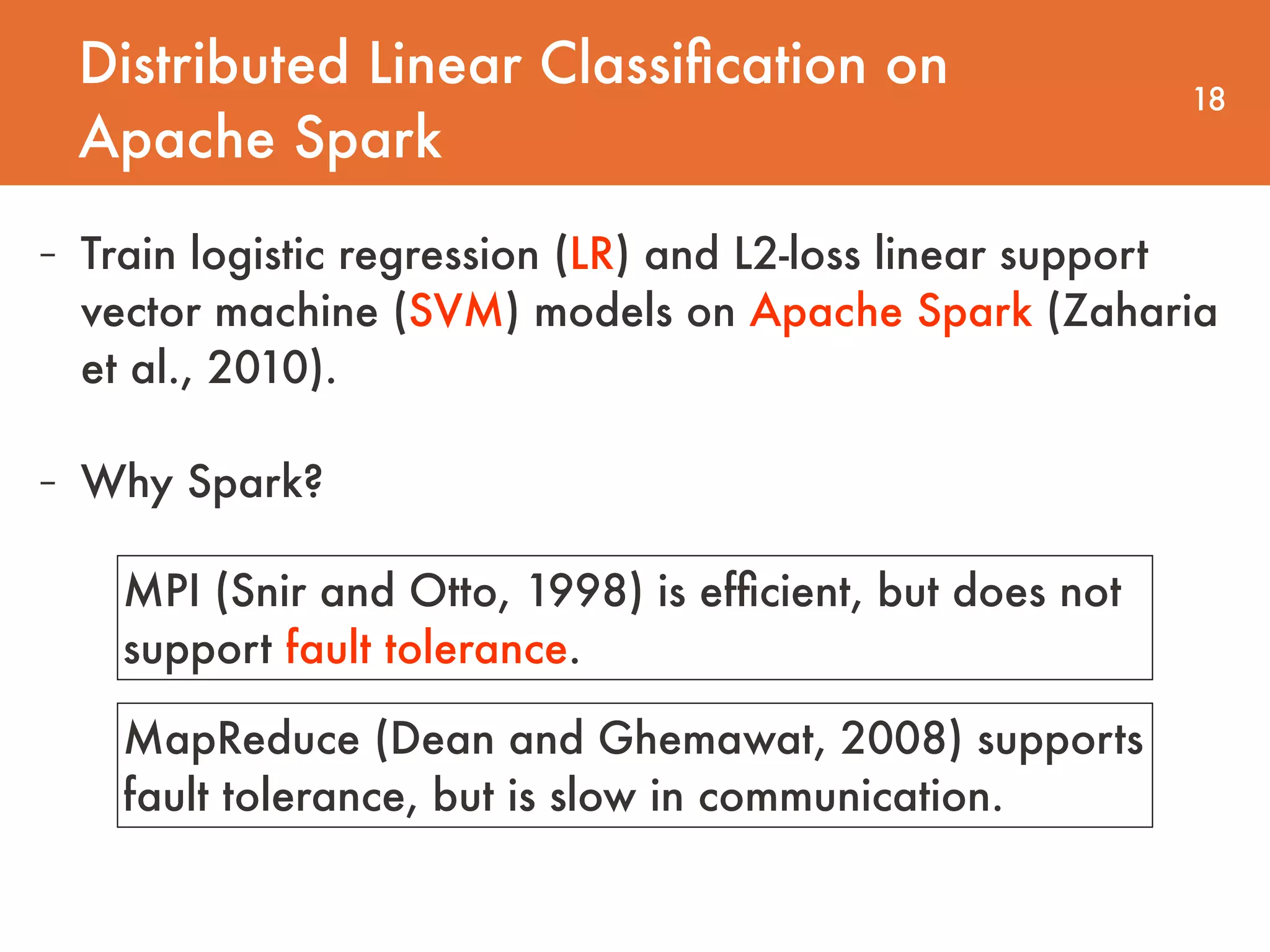 Distributed Linear Classification on Apache Spark

18

- Train logistic regression (LR) and L2-loss linear support vector machine (SVM) models on Apache Spark (Zaharia et al., 2010).

- Why Spark?

MPI (Snir and Otto, 1998) is efficient, but does not support fault tolerance.

MapReduce (Dean and Ghemawat, 2008) supports fault tolerance, but is slow in communication.